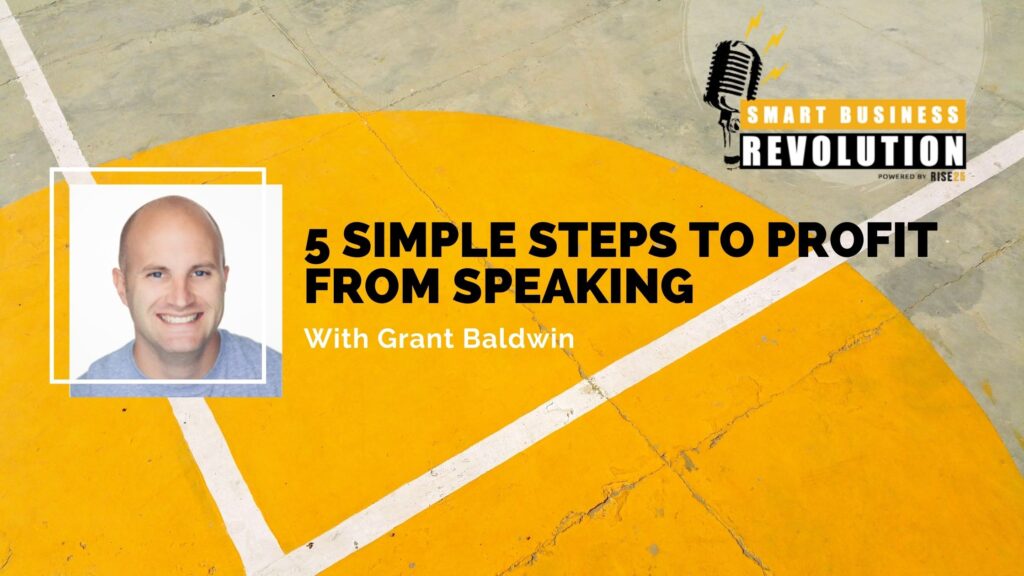 SMART BUSINESS
REVOLUTION
POWERED BY RISE25

5 SIMPLE STEPS TO PROFIT FROM SPEAKING

With Grant Baldwin